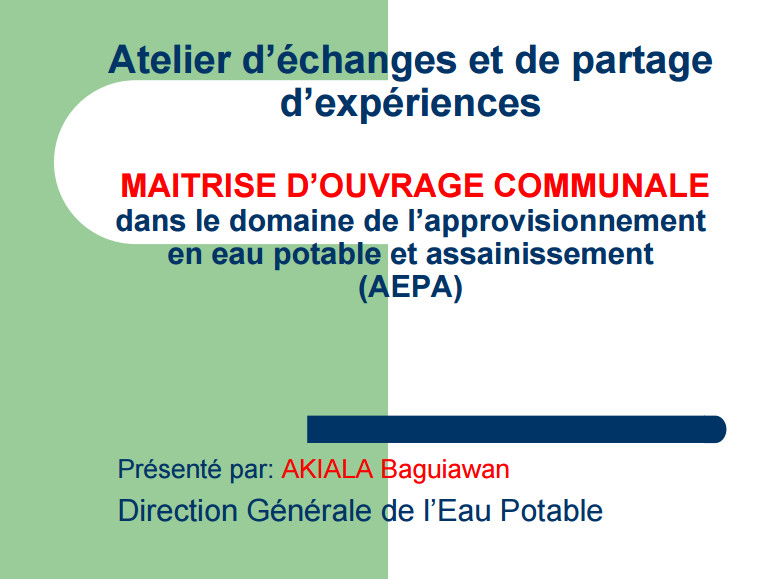 Atelier d’échanges et de partage d’expériences

MAITRISE D’OUVRAGE COMMUNALE dans le domaine de l’approvisionnement en eau potable et assainissement (AEPA)

Présenté par: AKIALA Baguiawan

Direction Générale de l’Eau Potable